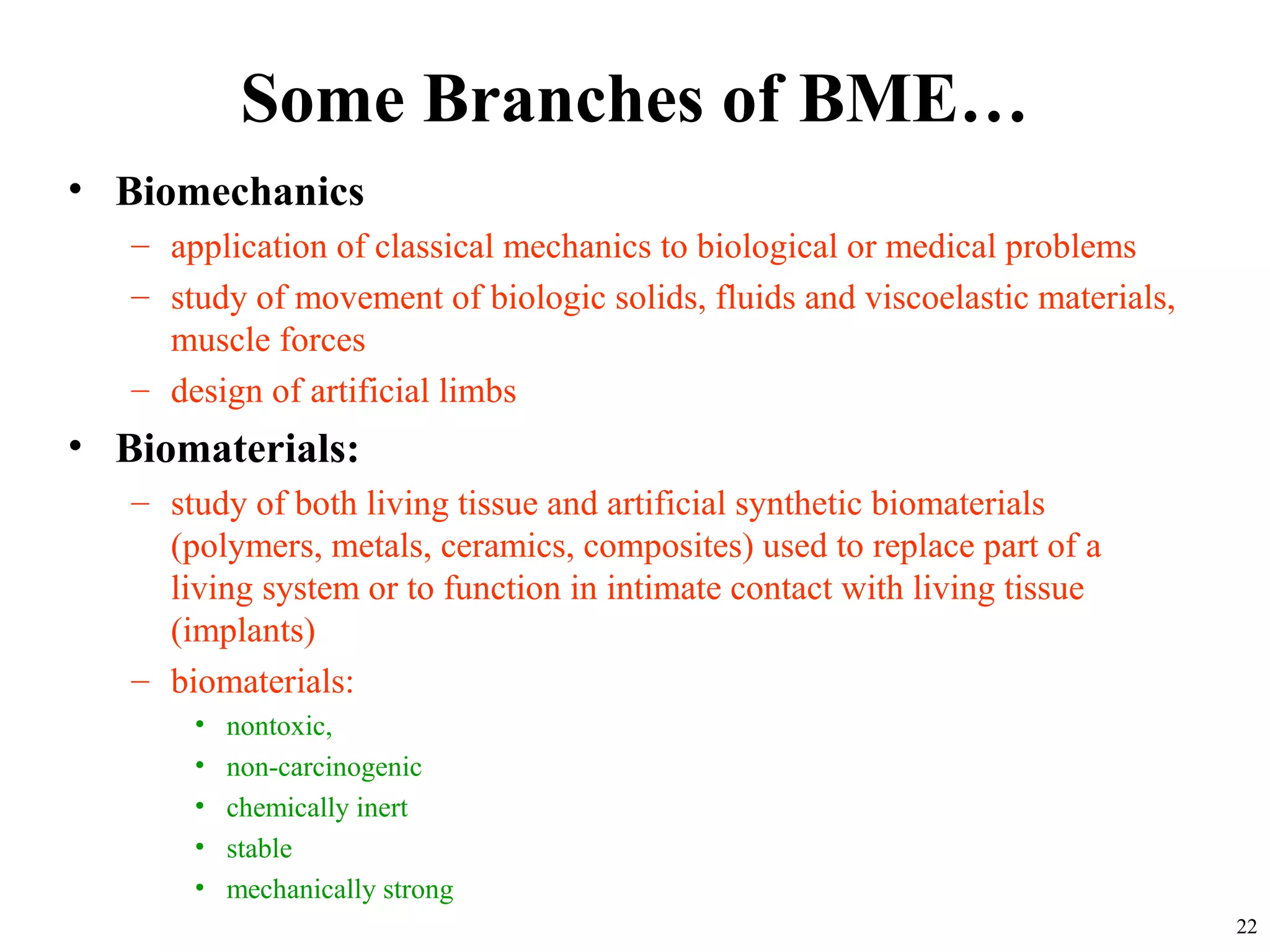 Some Branches of BME…

• Biomechanics
– application of classical mechanics to biological or medical problems
– study of movement of biologic solids, fluids and viscoelastic materials, muscle forces
– design of artificial limbs

• Biomaterials:
– study of both living tissue and artificial synthetic biomaterials (polymers, metals, ceramics, composites) used to replace part of a living system or to function in intimate contact with living tissue (implants)
– biomaterials:
• nontoxic,
• non-carcinogenic
• chemically inert
• stable
• mechanically strong

22